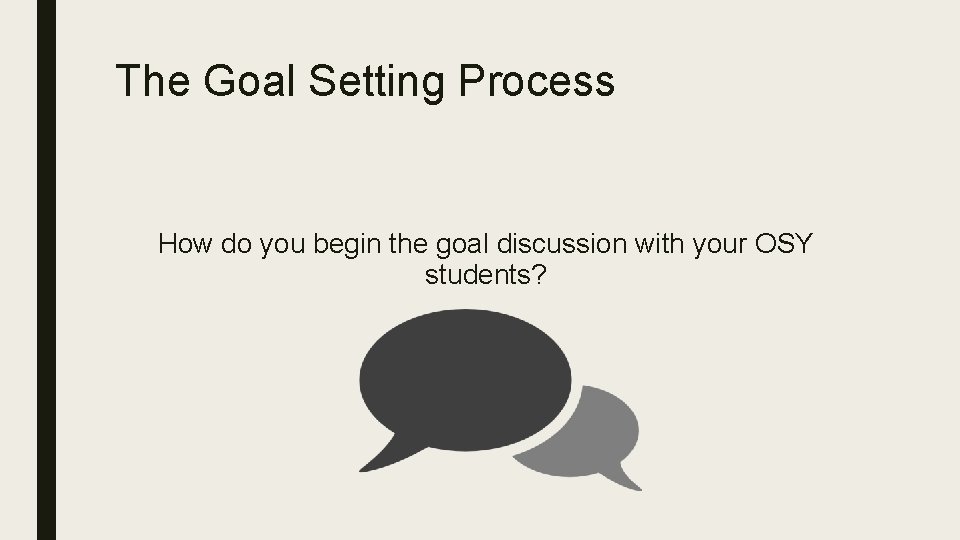 The Goal Setting Process

How do you begin the goal discussion with your OSY students?